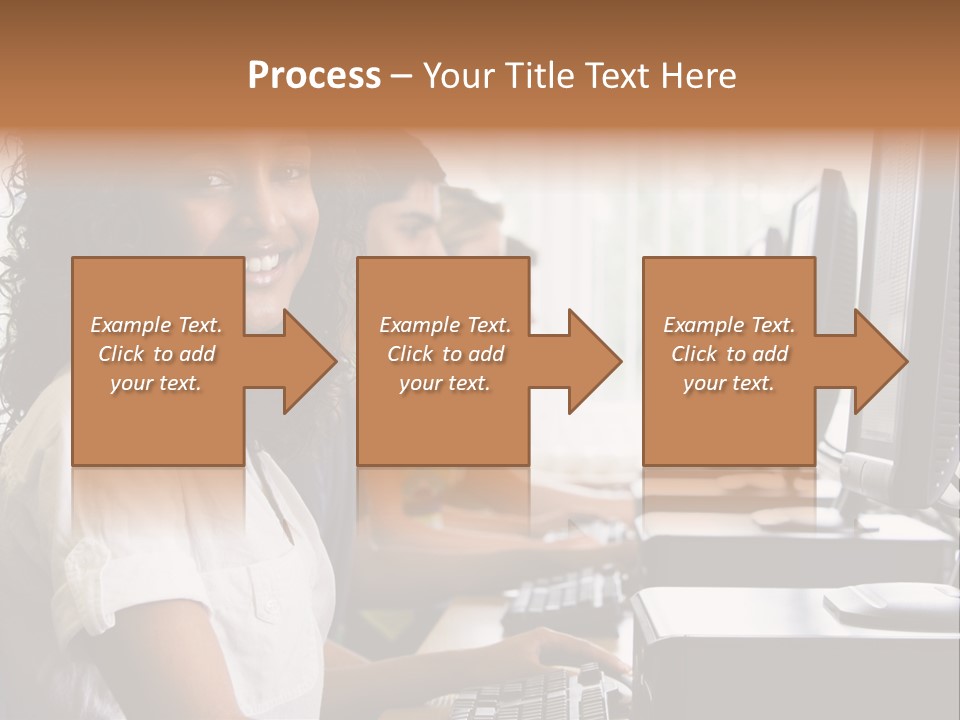 Process – Your Title Text Here

Example Text. Click to add your text.

Example Text. Click to add your text.

Example Text. Click to add your text.